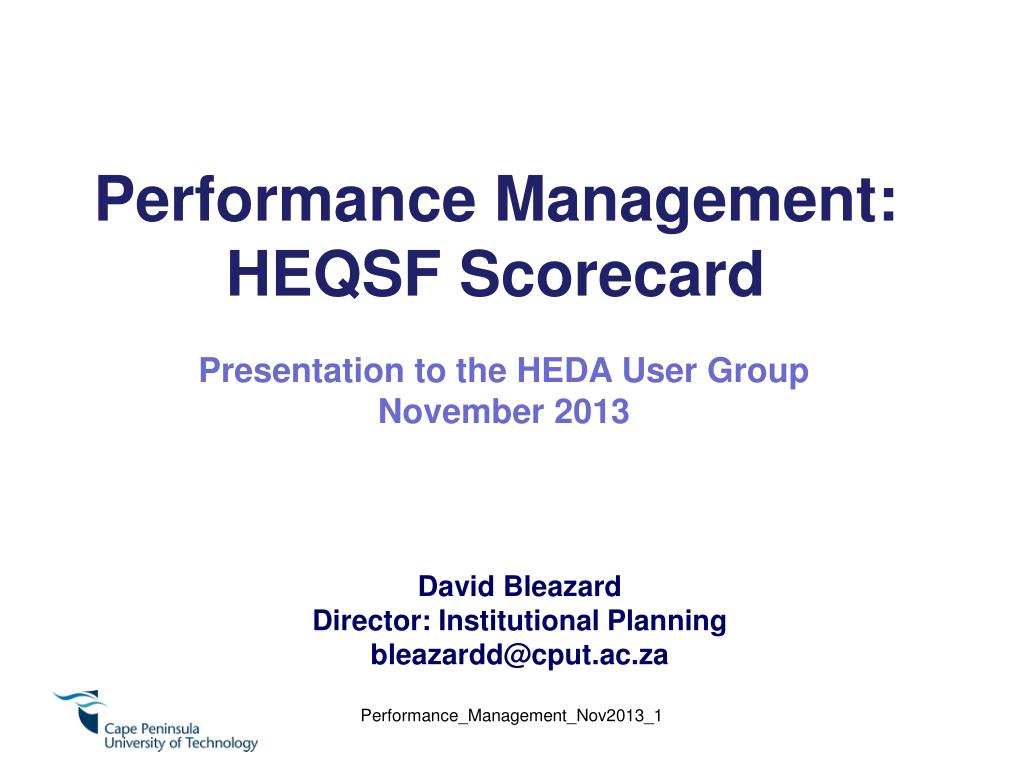 Performance Management: HEQSF Scorecard

Presentation to the HEDA User Group
November 2013

David Bleazard
Director: Institutional Planning
bleazardd@cput.ac.za

Cape Peninsula
University of Technology

Performance_Management_Nov2013_1